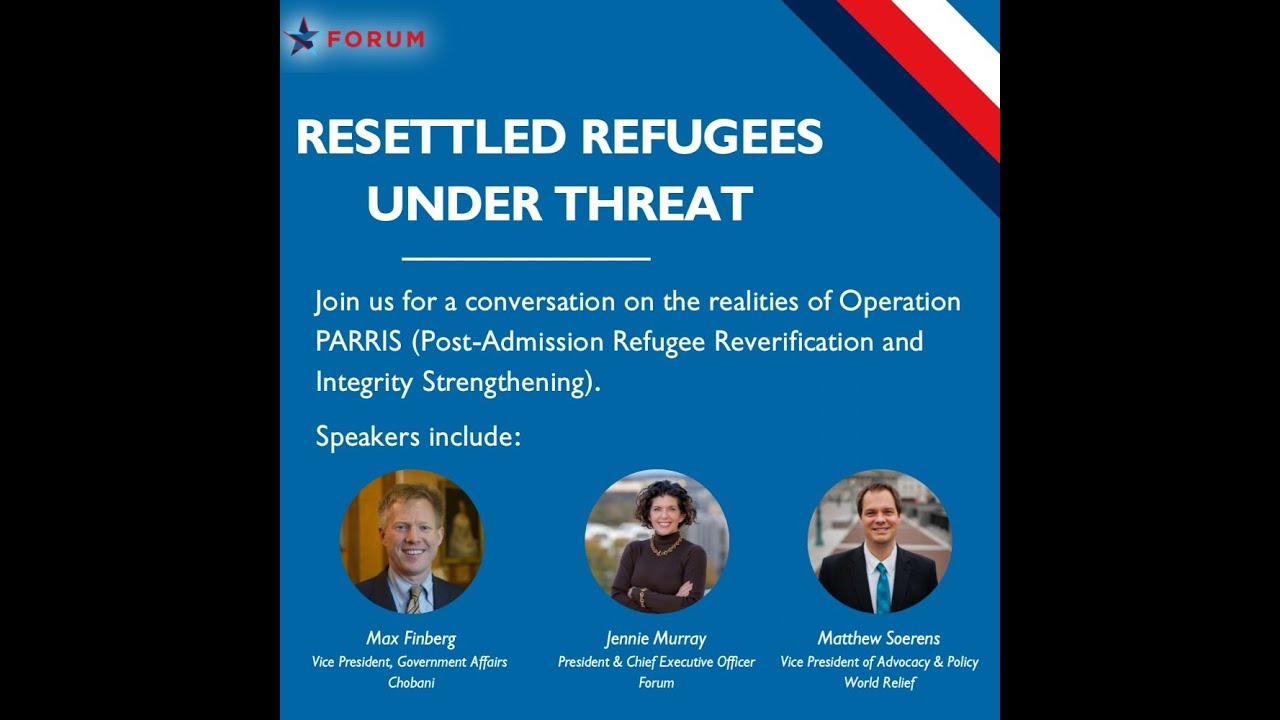 FORUM

RESETTLED REFUGEES UNDER THREAT

Join us for a conversation on the realities of Operation PARRIS (Post-Admission Refugee Reverification and Integrity Strengthening).

Speakers include:

Max Finberg
Vice President, Government Affairs
Chobani

Jennie Murray
President & Chief Executive Officer
Forum

Matthew Soerens
Vice President of Advocacy & Policy
World Relief